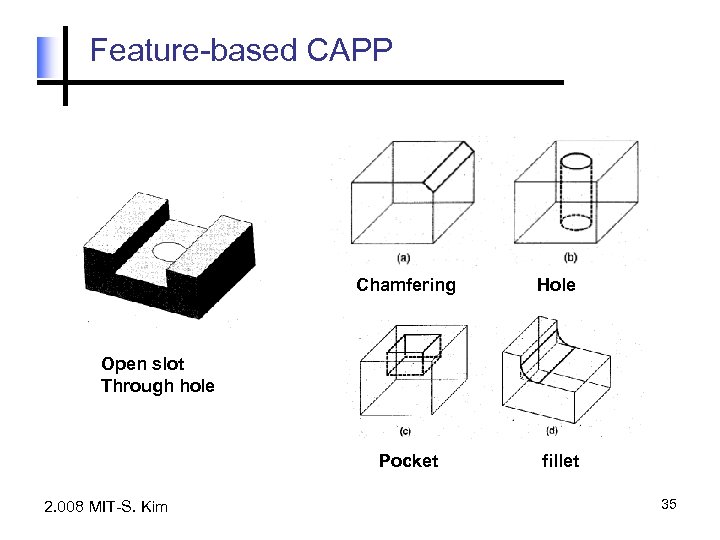 Feature-based CAPP

Open slot
Through hole

(a)
Chamfering

(b)
Hole

(c)
Pocket

(d)
fillet

2.008 MIT-S. Kim

35